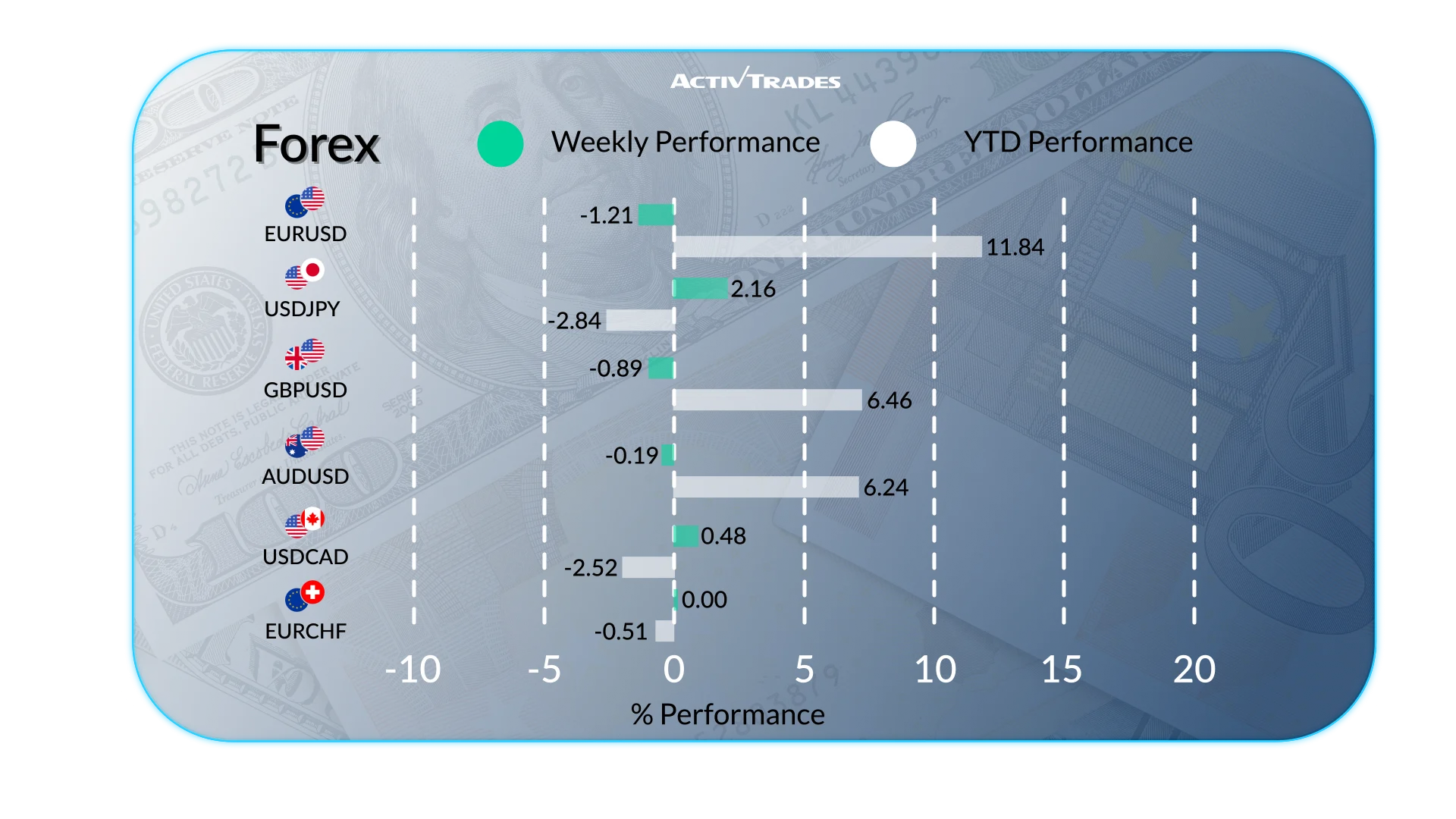 ACTIVTRADES

Forex

Weekly Performance

YTD Performance

EURUSD
-1.21
11.84

USDJPY
2.16
-2.84

GBPUSD
-0.89
6.46

AUDUSD
-0.19
6.24

USDCAD
0.48
-2.52

EURCHF
0.00
-0.51

-10 -5 0 5 10 15 20

% Performance